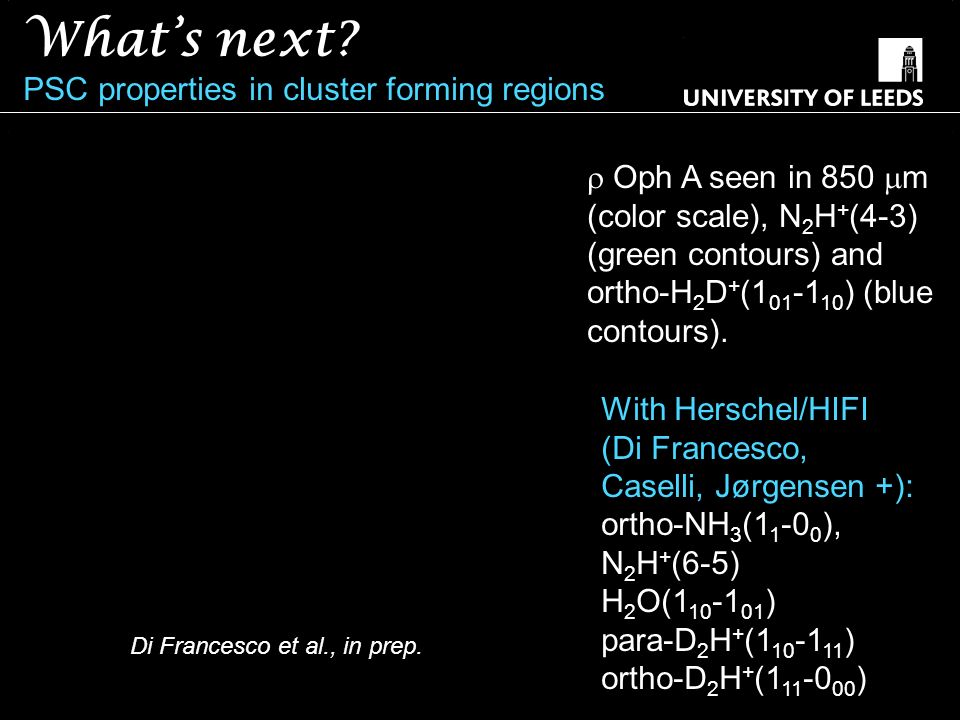 What's next?
PSC properties in cluster forming regions

UNIVERSITY OF LEEDS

$\rho$ Oph A seen in 850 $\mu$m (color scale), $N_2H^+$(4-3) (green contours) and ortho-$H_2D^+$($1_{01}$-$1_{10}$) (blue contours).

With Herschel/HIFI (Di Francesco, Caselli, Jørgensen +):
ortho-$NH_3$($1_1$-$0_0$),
$N_2H^+$(6-5)
$H_2O$($1_{10}$-$1_{01}$)
para-$D_2H^+$($1_{10}$-$1_{11}$)
ortho-$D_2H^+$($1_{11}$-$0_{00}$)

Di Francesco et al., in prep.